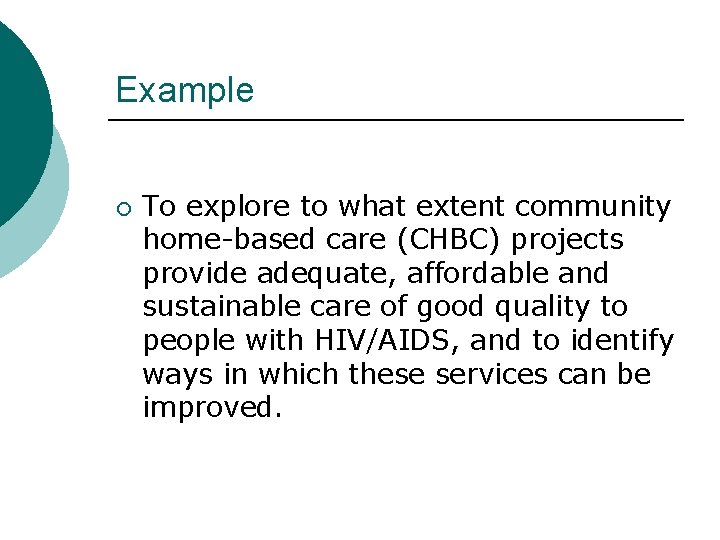 Example

To explore to what extent community home-based care (CHBC) projects provide adequate, affordable and sustainable care of good quality to people with HIV/AIDS, and to identify ways in which these services can be improved.